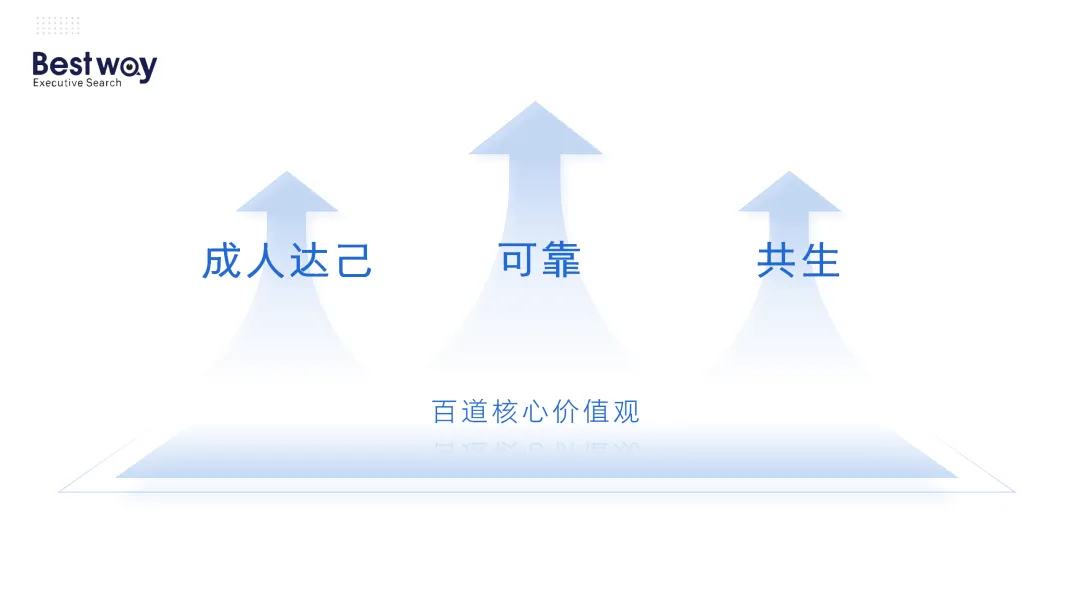 Best way
Executive Search

成人达己

可靠

共生

百道核心价值观